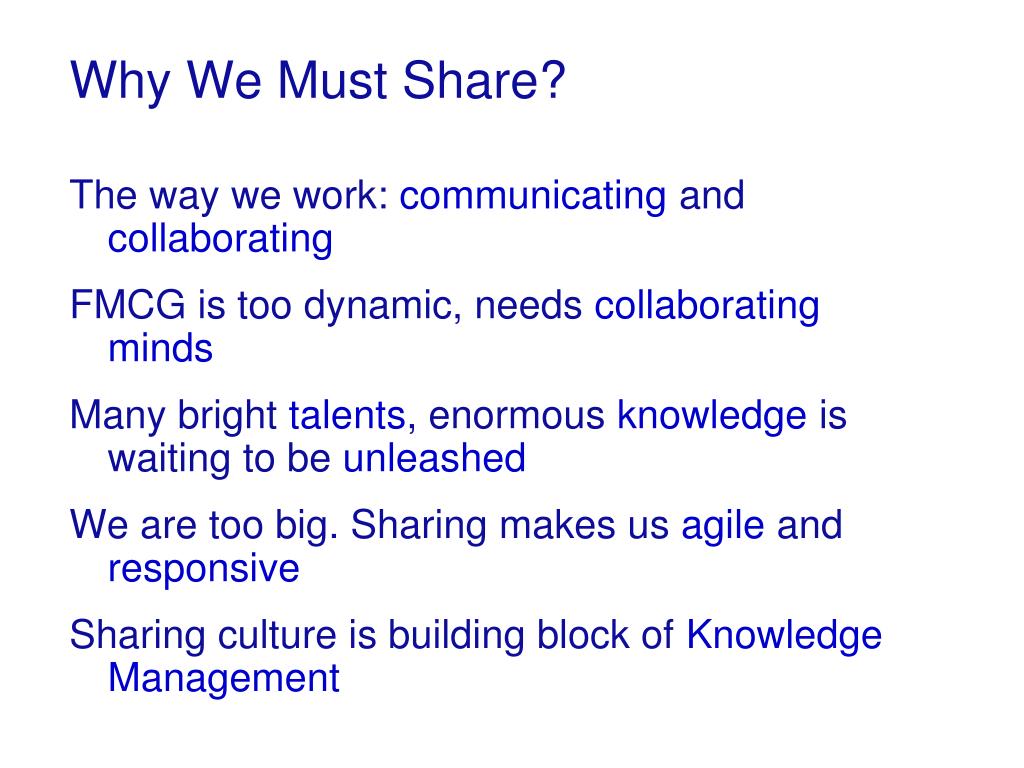 Why We Must Share?

The way we work: communicating and collaborating

FMCG is too dynamic, needs collaborating minds

Many bright talents, enormous knowledge is waiting to be unleashed

We are too big. Sharing makes us agile and responsive

Sharing culture is building block of Knowledge Management